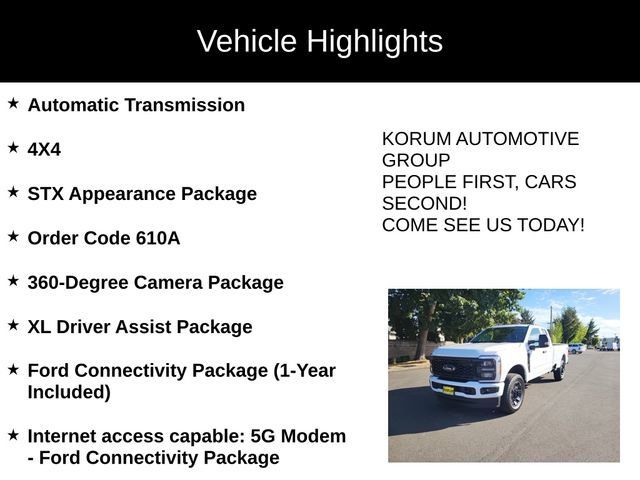 Vehicle Highlights

★ Automatic Transmission

★ 4X4

★ STX Appearance Package

★ Order Code 610A

★ 360-Degree Camera Package

★ XL Driver Assist Package

★ Ford Connectivity Package (1-Year Included)

★ Internet access capable: 5G Modem - Ford Connectivity Package

KORUM AUTOMOTIVE GROUP
PEOPLE FIRST, CARS SECOND!
COME SEE US TODAY!